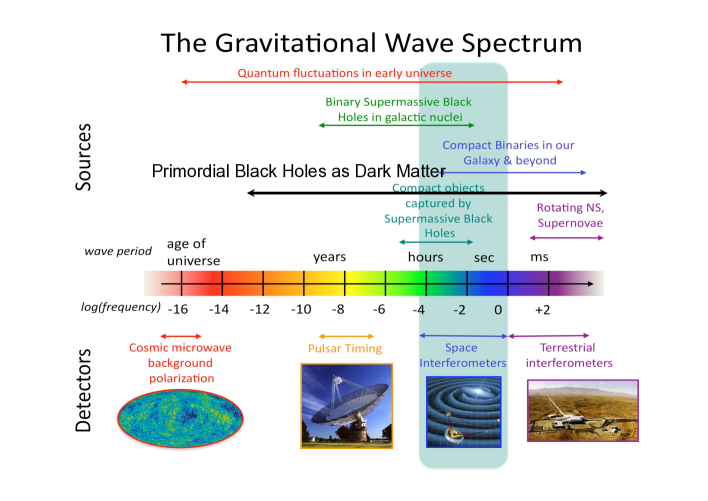 The Gravitational Wave Spectrum

Sources

Quantum fluctuations in early universe

Binary Supermassive Black Holes in galactic nuclei

Compact Binaries in our Galaxy & beyond

Primordial Black Holes as Dark Matter

Compact objects captured by Supermassive Black Holes

Rotating NS, Supernovae

wave period

age of universe

years

hours

sec

ms

log(frequency)

-16

-14

-12

-10

-8

-6

-4

-2

0

+2

Detectors

Cosmic microwave background polarization

Pulsar Timing

Space Interferometers

Terrestrial interferometers